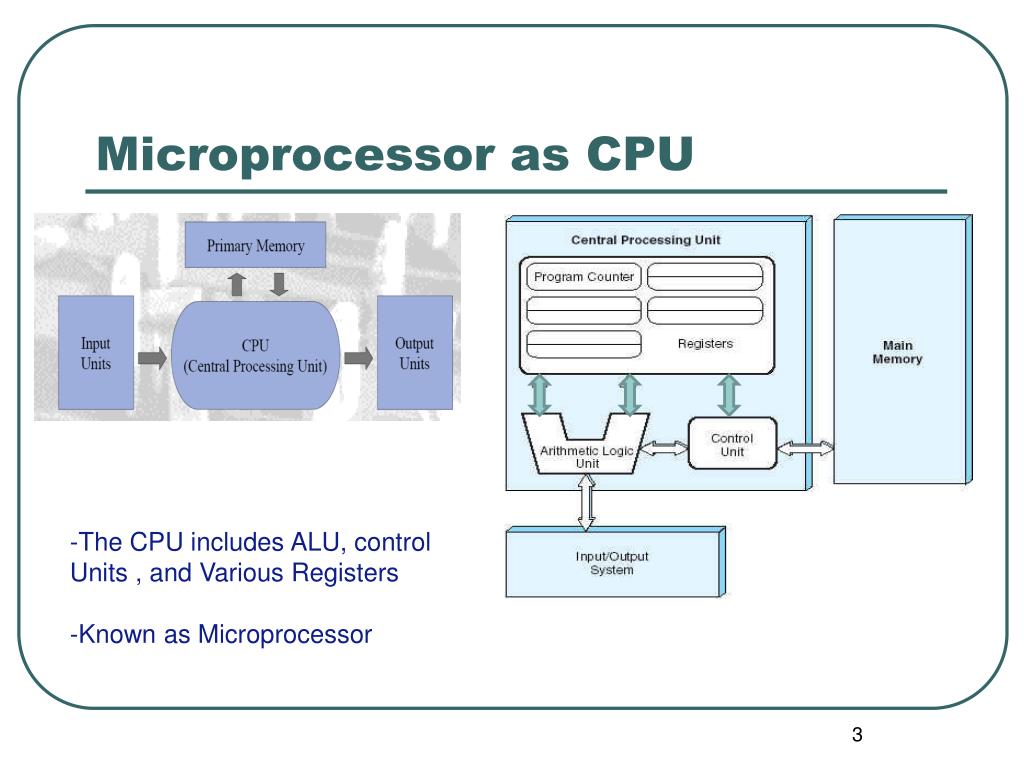 Microprocessor as CPU

Primary Memory

Input Units

CPU
(Central Processing Unit)

Output Units

Central Processing Unit

Program Counter

Registers

Arithmetic Logic Unit

Control Unit

Main Memory

Input/Output System

-The CPU includes ALU, control Units , and Various Registers

-Known as Microprocessor

3